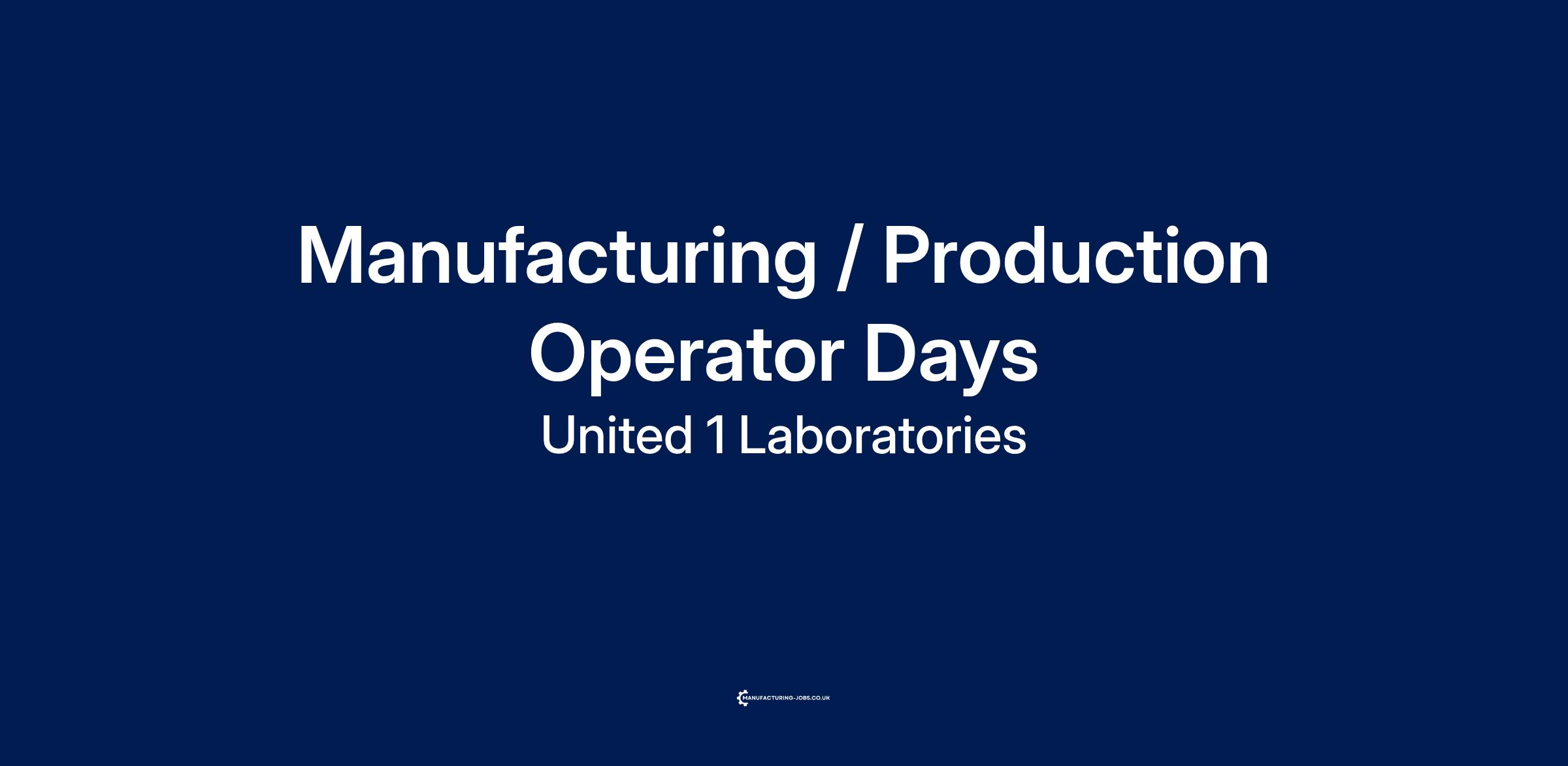 Manufacturing / Production Operator Days
United 1 Laboratories

MANUFACTURING-JOBS.CO.UK